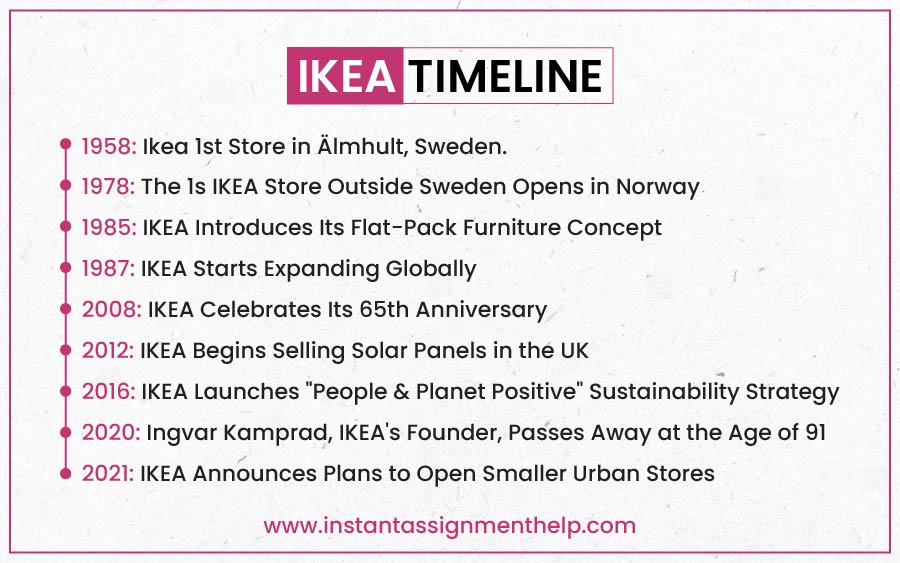 IKEA TIMELINE

1958: Ikea 1st Store in Älmhult, Sweden.

1978: The 1s IKEA Store Outside Sweden Opens in Norway

1985: IKEA Introduces Its Flat-Pack Furniture Concept

1987: IKEA Starts Expanding Globally

2008: IKEA Celebrates Its 65th Anniversary

2012: IKEA Begins Selling Solar Panels in the UK

2016: IKEA Launches "People & Planet Positive" Sustainability Strategy

2020: Ingvar Kamprad, IKEA's Founder, Passes Away at the Age of 91

2021: IKEA Announces Plans to Open Smaller Urban Stores

www.instantassignmenthelp.com